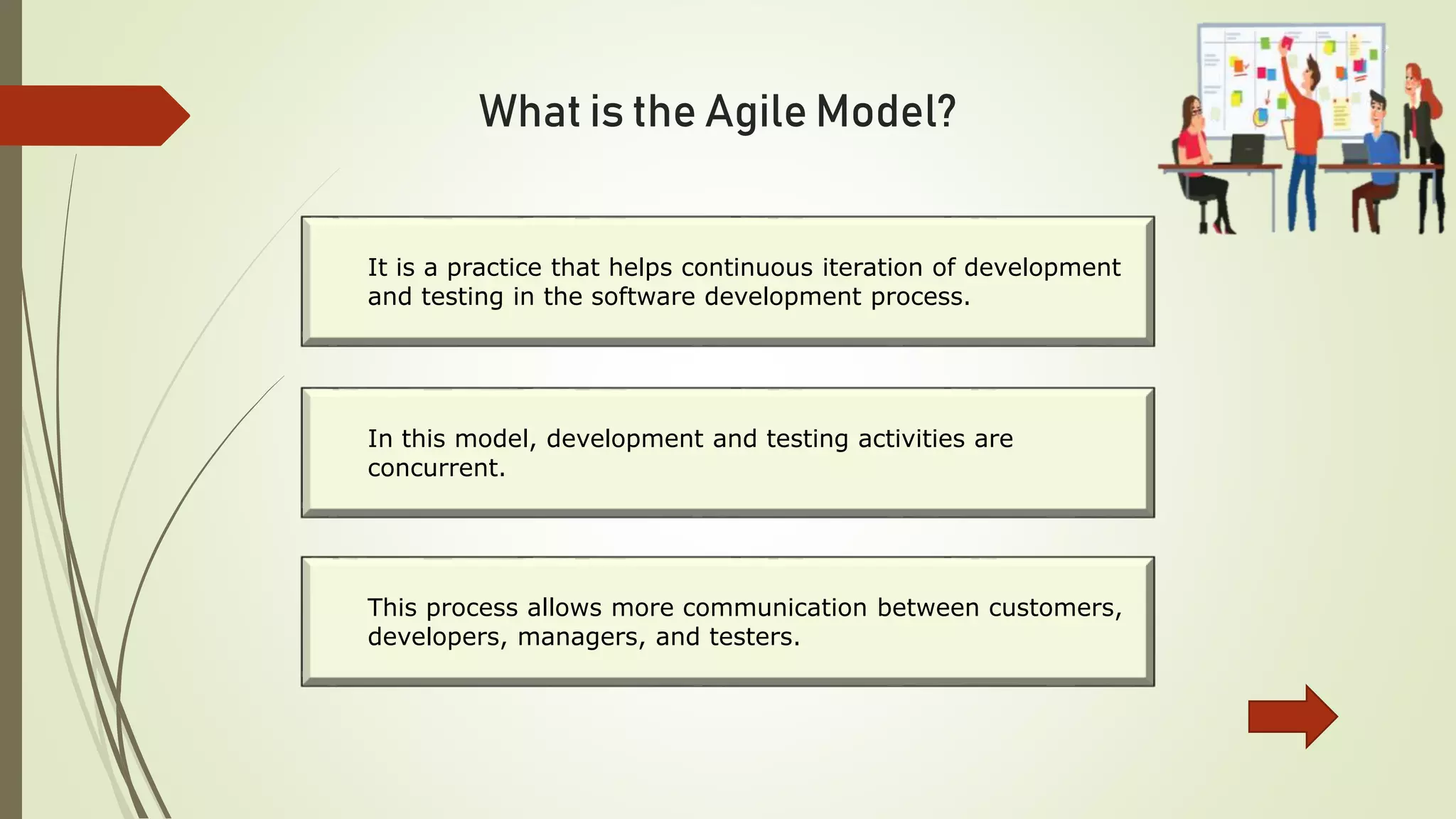 What is the Agile Model?

It is a practice that helps continuous iteration of development and testing in the software development process.

In this model, development and testing activities are concurrent.

This process allows more communication between customers, developers, managers, and testers.